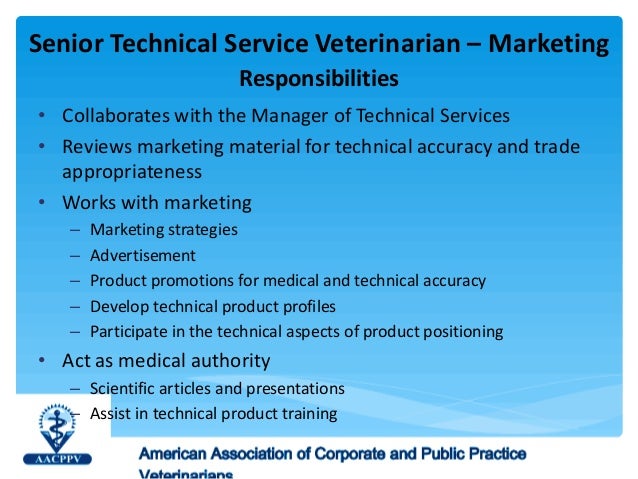 Senior Technical Service Veterinarian – Marketing
Responsibilities

• Collaborates with the Manager of Technical Services
• Reviews marketing material for technical accuracy and trade appropriateness
• Works with marketing
– Marketing strategies
– Advertisement
– Product promotions for medical and technical accuracy
– Develop technical product profiles
– Participate in the technical aspects of product positioning
• Act as medical authority
– Scientific articles and presentations
– Assist in technical product training

AACPPV

American Association of Corporate and Public Practice Veterinarians